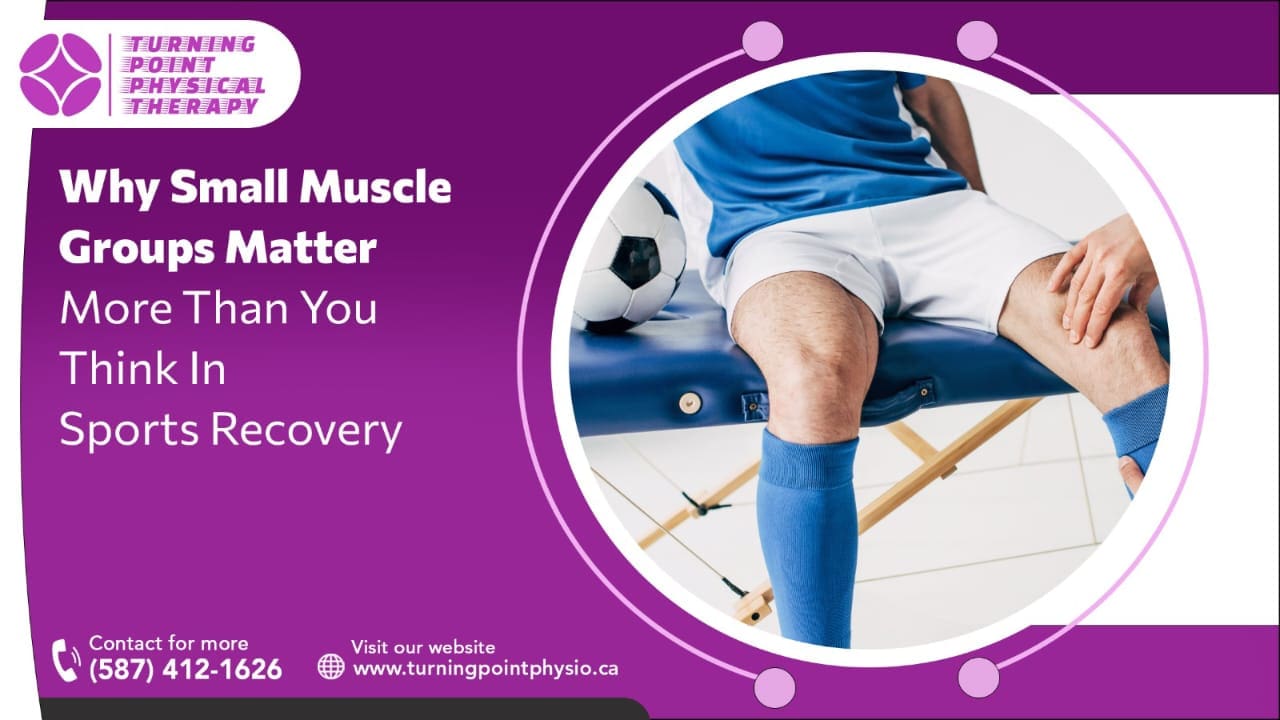 TURNING POINT PHYSICAL THERAPY

Why Small Muscle Groups Matter More Than You Think In Sports Recovery

Contact for more
(587) 412-1626

Visit our website
www.turningpointphysio.ca